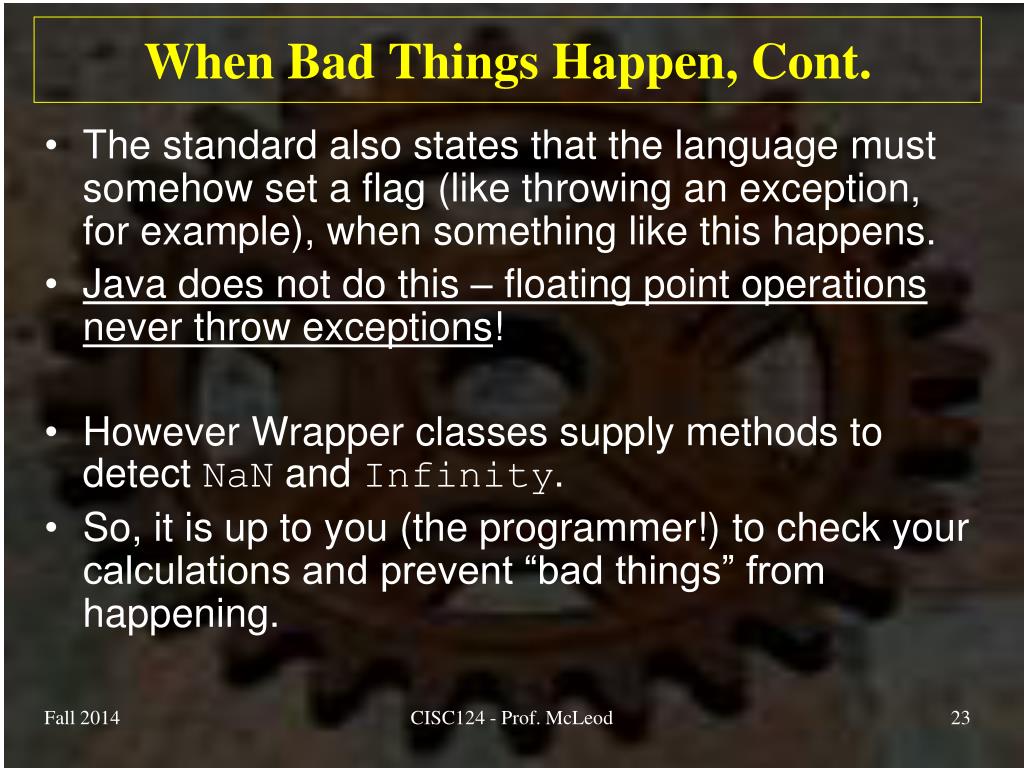 When Bad Things Happen, Cont.

• The standard also states that the language must somehow set a flag (like throwing an exception, for example), when something like this happens.
• Java does not do this – floating point operations never throw exceptions!

• However Wrapper classes supply methods to detect NaN and Infinity.
• So, it is up to you (the programmer!) to check your calculations and prevent “bad things” from happening.

Fall 2014

CISC124 - Prof. McLeod

23